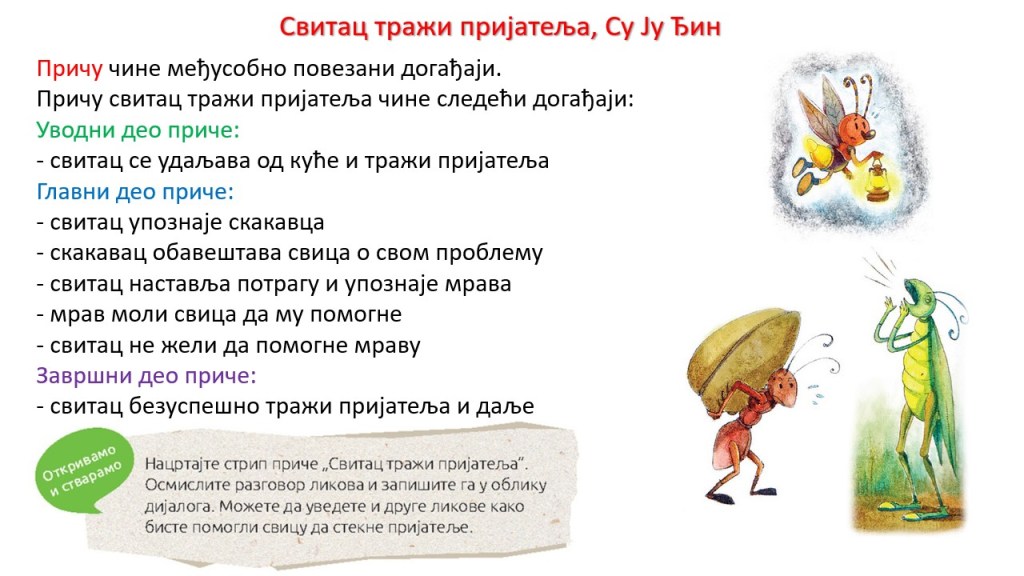 Свитац тражи пријатеља, Су Ју Ђин

Причу чине међусобно повезани догађаји.
Причу свитац тражи пријатеља чине следећи догађаји:
Уводни део приче:
- свитац се удаљава од куће и тражи пријатеља
Главни део приче:
- свитац упознаје скакавца
- скакавац обавештава свица о свом проблему
- свитац наставља потрагу и упознаје мрава
- мрав моли свица да му помогне
- свитац не жели да помогне мраву
Завршни део приче:
- свитац безуспешно тражи пријатеља и даље

Откривамо и стварамо

Нацртајте стрип приче „Свитац тражи пријатеља". Осмислите разговор ликова и запишите га у облику дијалога. Можете да уведете и друге ликове како бисте помогли свицу да стекне пријатеље.